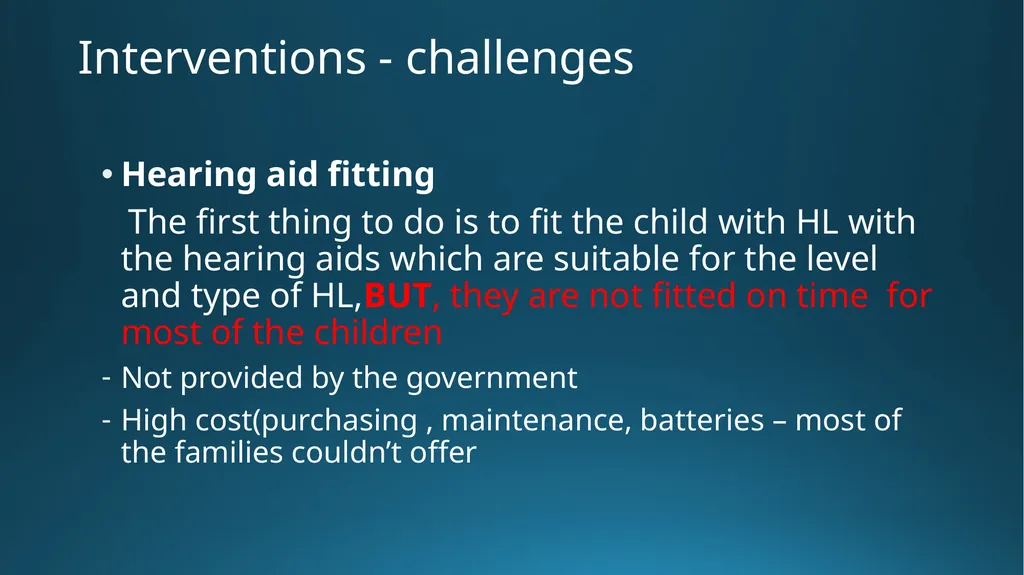 Interventions - challenges

• Hearing aid fitting

The first thing to do is to fit the child with HL with the hearing aids which are suitable for the level and type of HL,BUT, they are not fitted on time for most of the children

- Not provided by the government
- High cost(purchasing , maintenance, batteries – most of the families couldn’t offer